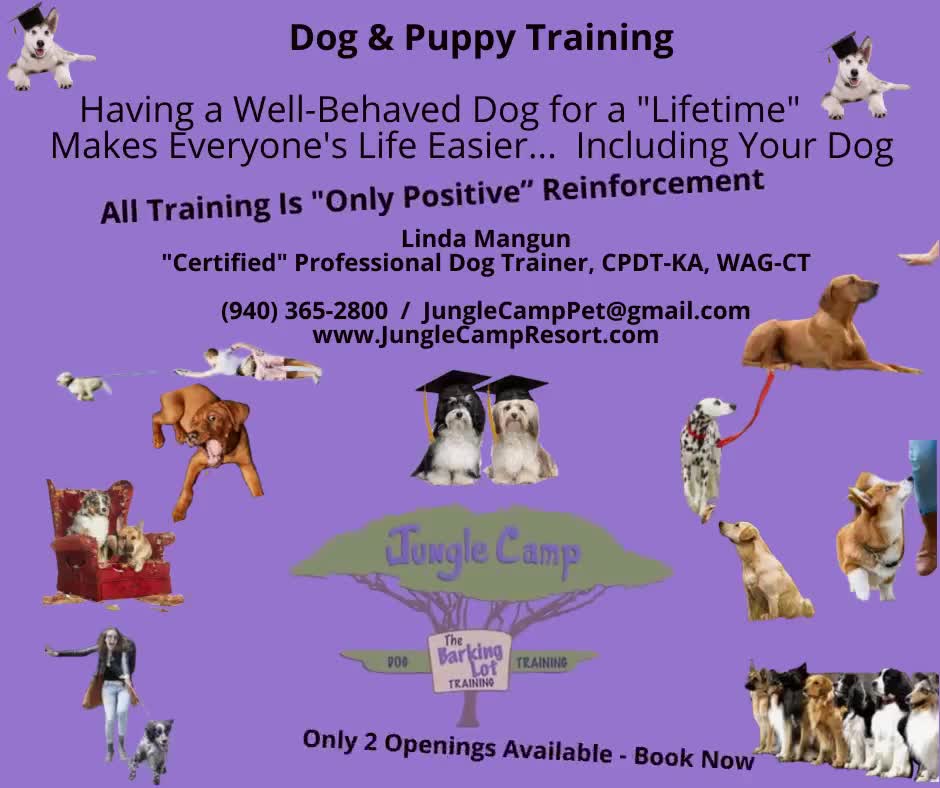 Dog & Puppy Training

Having a Well-Behaved Dog for a "Lifetime" Makes Everyone's Life Easier... Including Your Dog

All Training Is "Only Positive" Reinforcement

Linda Mangun
"Certified" Professional Dog Trainer, CPDT-KA, WAG-CT

(940) 365-2800 / JungleCampPet@gmail.com
www.JungleCampResort.com

Jungle Camp

DOG The Barking Lot TRAINING TRAINING

Only 2 Openings Available - Book Now